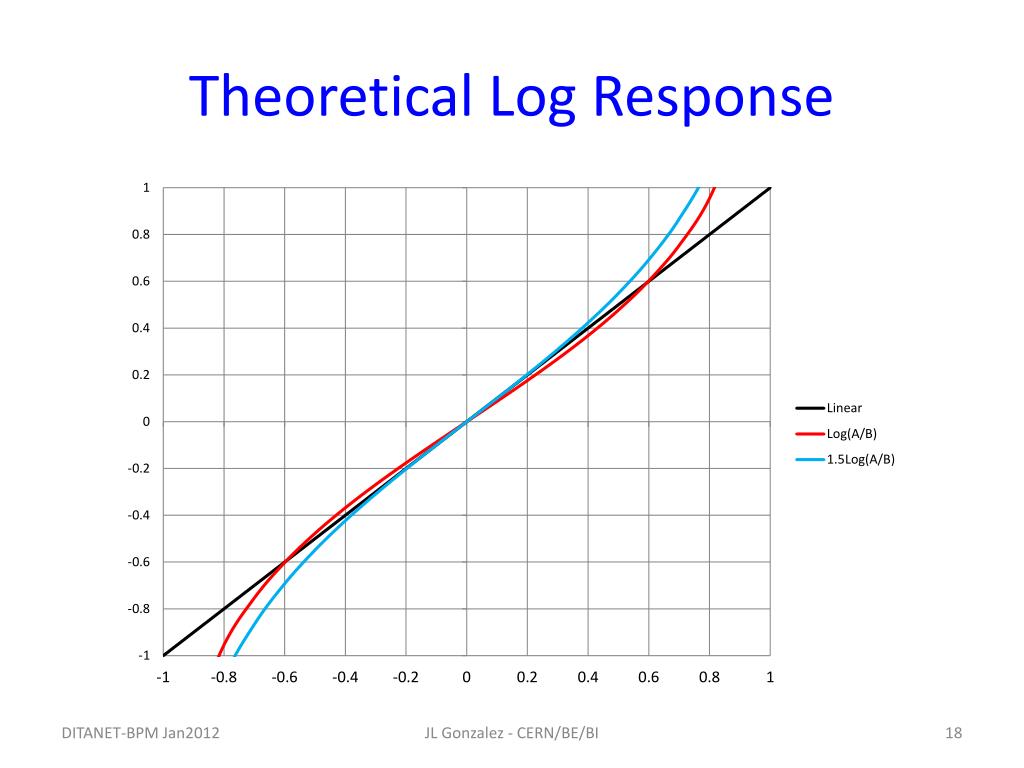 Theoretical Log Response

1
0.8
0.6
0.4
0.2
0
-0.2
-0.4
-0.6
-0.8
-1

-1 -0.8 -0.6 -0.4 -0.2 0 0.2 0.4 0.6 0.8 1

Linear
Log(A/B)
1.5Log(A/B)

DITANET-BPM Jan2012

JL Gonzalez - CERN/BE/BI

18